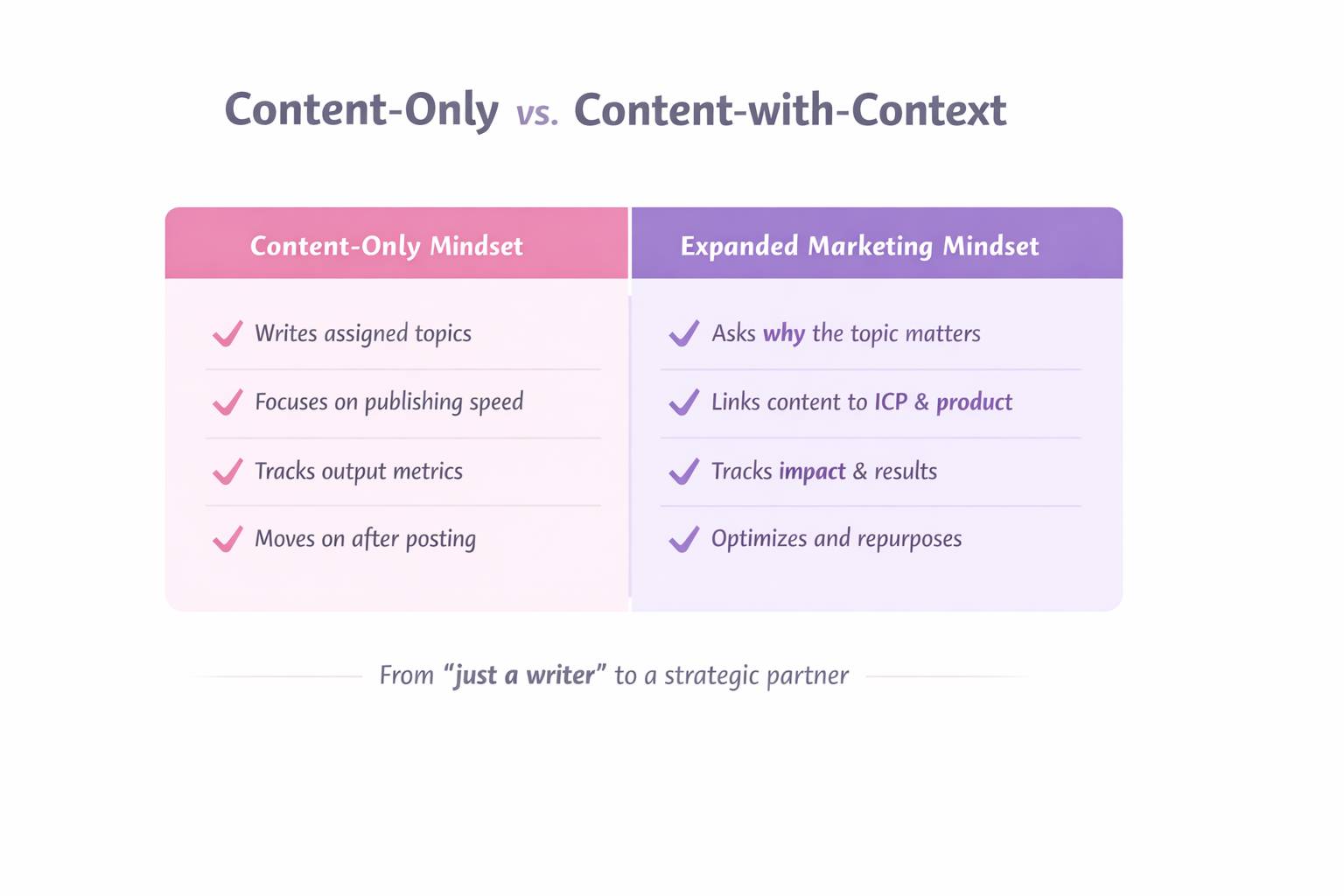 Content-Only vs. Content-with-Context

| Content-Only Mindset | Expanded Marketing Mindset |
|---|---|
| Writes assigned topics | Asks why the topic matters |
| Focuses on publishing speed | Links content to ICP & product |
| Tracks output metrics | Tracks impact & results |
| Moves on after posting | Optimizes and repurposes |

From "just a writer" to a strategic partner